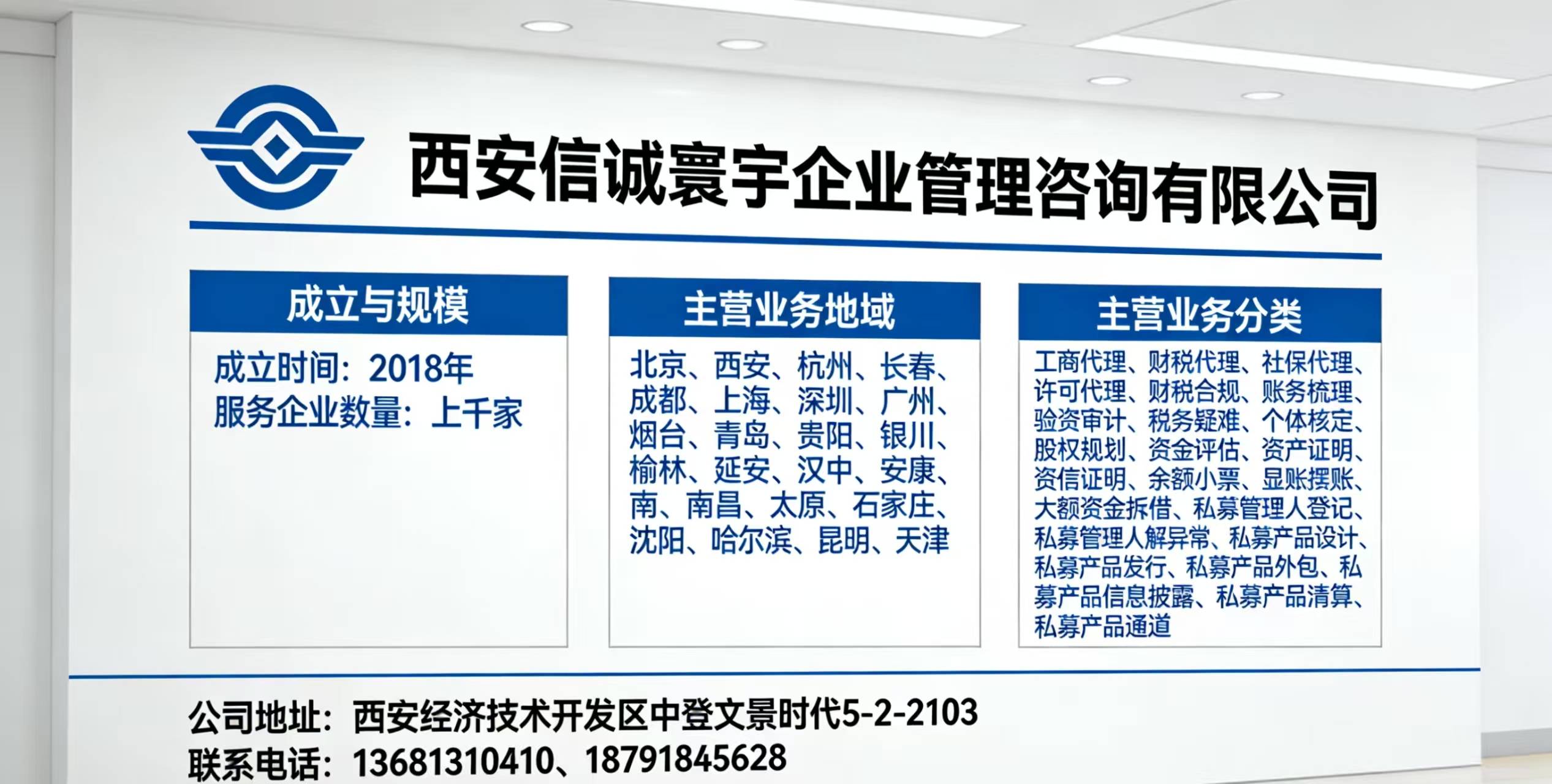 西安信诚寰宇企业管理咨询有限公司

成立与规模

成立时间：2018年
服务企业数量：上千家

主营业务地域

北京、西安、杭州、长春、成都、上海、深圳、广州、烟台、青岛、贵阳、银川、榆林、延安、汉中、安康、南、南昌、太原、石家庄、沈阳、哈尔滨、昆明、天津

主营业务分类

工商代理、财税代理、社保代理、许可代理、财税合规、账务梳理、验资审计、税务疑难、个体核定、股权规划、资金评估、资产证明、资信证明、余额小票、显账摆账、大额资金拆借、私募管理人登记、私募管理人解异常、私募产品设计、私募产品发行、私募产品外包、私募产品信息披露、私募产品清算、私募产品通道

公司地址：西安经济技术开发区中登文景时代5-2-2103
联系电话：13681310410、18791845628